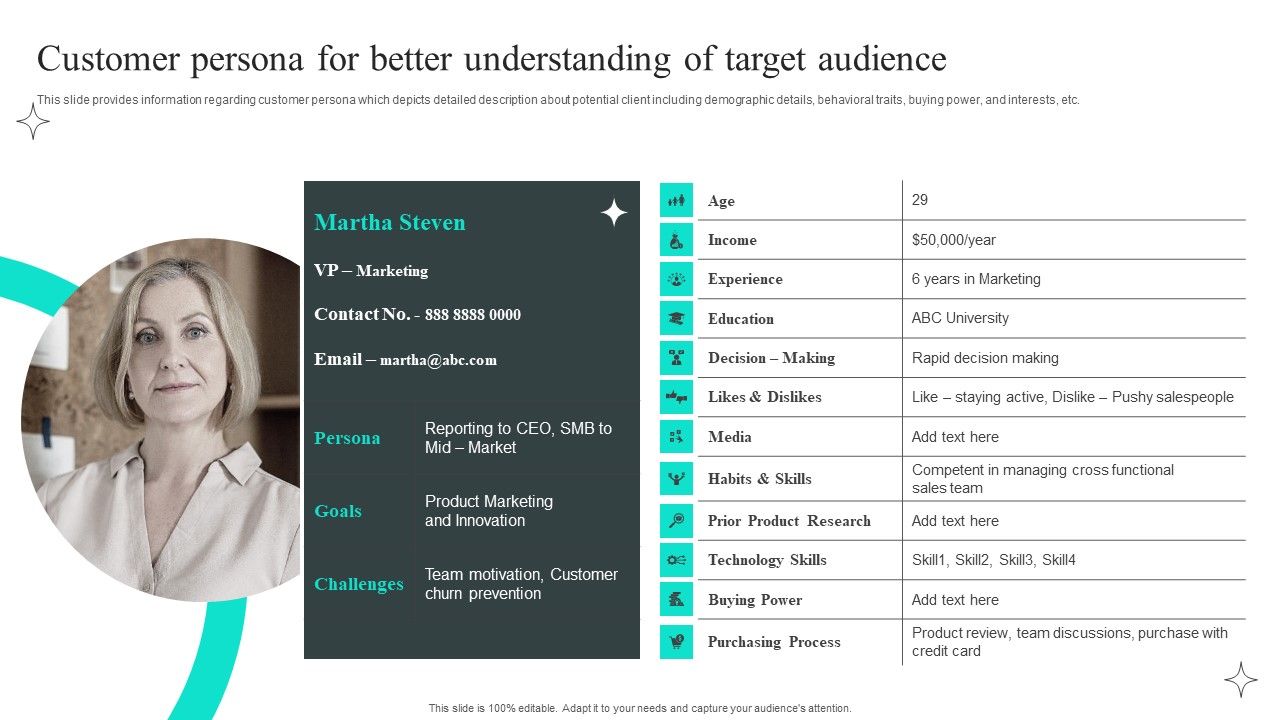 Customer persona for better understanding of target audience

This slide provides information regarding customer persona which depicts detailed description about potential client including demographic details, behavioral traits, buying power, and interests, etc.

Martha Steven

VP – Marketing

Contact No. - 888 8888 0000

Email – martha@abc.com

| Persona | Reporting to CEO, SMB to Mid – Market |
|---|---|
| Goals | Product Marketing and Innovation |
| Challenges | Team motivation, Customer churn prevention |

| Age | 29 |
|---|---|
| Income | $50,000/year |
| Experience | 6 years in Marketing |
| Education | ABC University |
| Decision – Making | Rapid decision making |
| Likes & Dislikes | Like – staying active, Dislike – Pushy salespeople |
| Media | Add text here |
| Habits & Skills | Competent in managing cross functional sales team |
| Prior Product Research | Add text here |
| Technology Skills | Skill1, Skill2, Skill3, Skill4 |
| Buying Power | Add text here |
| Purchasing Process | Product review, team discussions, purchase with credit card |

This slide is 100% editable. Adapt it to your needs and capture your audience's attention.